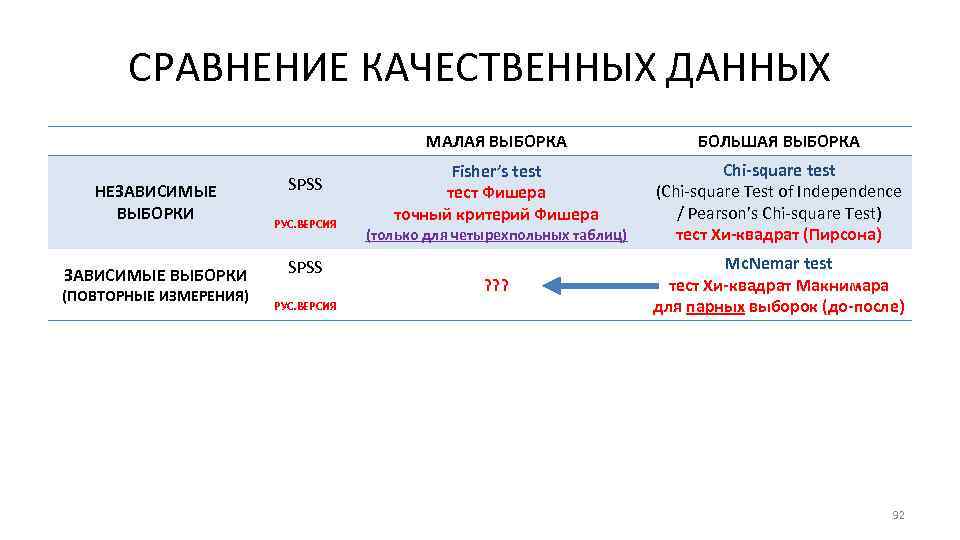 СРАВНЕНИЕ КАЧЕСТВЕННЫХ ДАННЫХ

| | | МАЛАЯ ВЫБОРКА | БОЛЬШАЯ ВЫБОРКА |
|---|---|---|---|
| НЕЗАВИСИМЫЕ ВЫБОРКИ | SPSS РУС.ВЕРСИЯ | Fisher's test тест Фишера точный критерий Фишера (только для четырехпольных таблиц) | Chi-square test (Chi-square Test of Independence / Pearson's Chi-square Test) тест Хи-квадрат (Пирсона) |
| ЗАВИСИМЫЕ ВЫБОРКИ (ПОВТОРНЫЕ ИЗМЕРЕНИЯ) | SPSS РУС.ВЕРСИЯ | ??? | McNemar test тест Хи-квадрат Макнимара для парных выборок (до-после) |

92